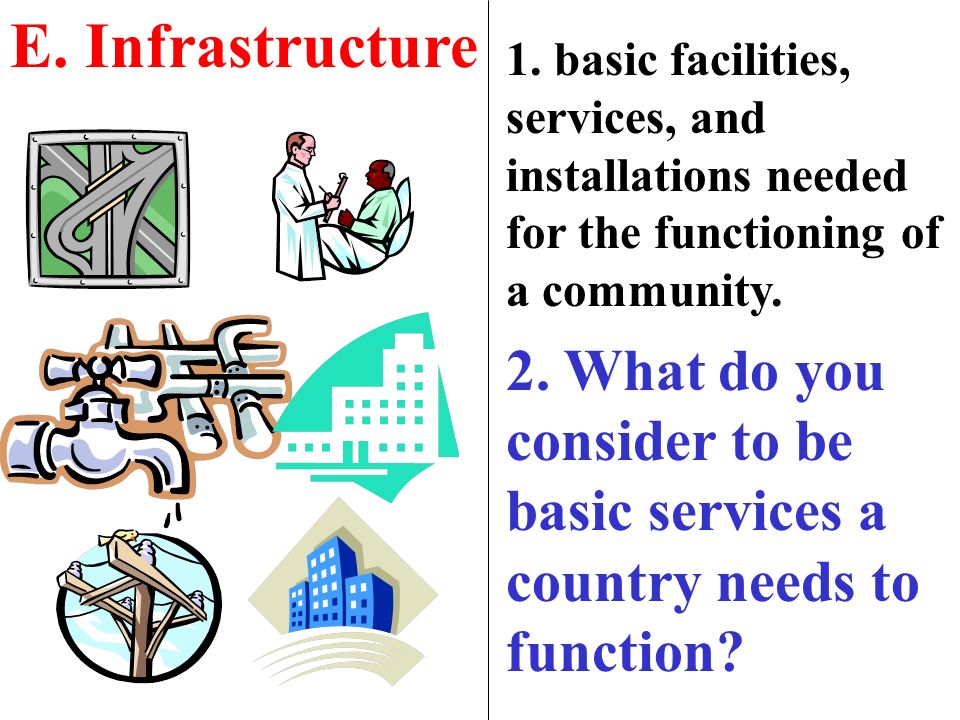 E. Infrastructure

1. basic facilities, services, and installations needed for the functioning of a community.

2. What do you consider to be basic services a country needs to function?